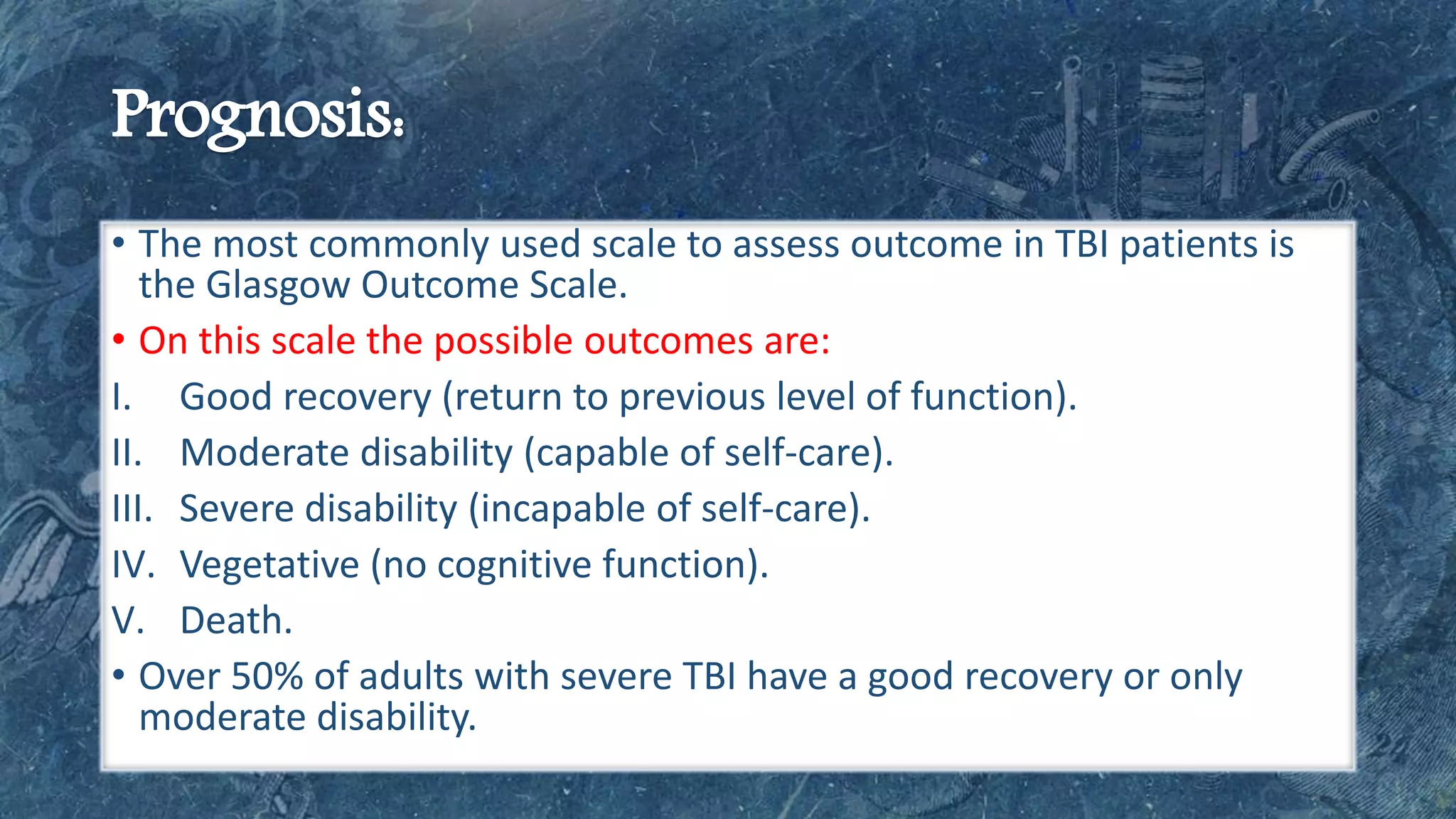 Prognosis:

• The most commonly used scale to assess outcome in TBI patients is the Glasgow Outcome Scale.

• On this scale the possible outcomes are:

I. Good recovery (return to previous level of function).

II. Moderate disability (capable of self-care).

III. Severe disability (incapable of self-care).

IV. Vegetative (no cognitive function).

V. Death.

• Over 50% of adults with severe TBI have a good recovery or only moderate disability.